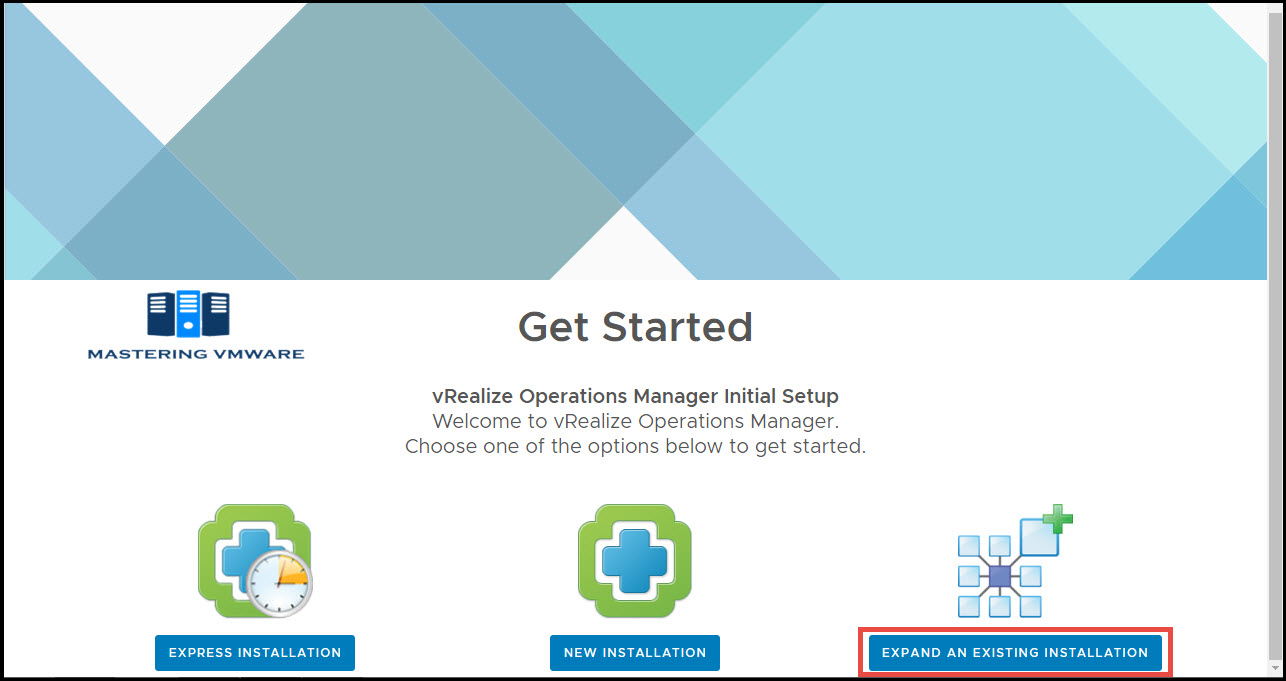 MASTERING VMWARE

Get Started

vRealize Operations Manager Initial Setup
Welcome to vRealize Operations Manager.
Choose one of the options below to get started.

EXPRESS INSTALLATION

NEW INSTALLATION

EXPAND AN EXISTING INSTALLATION